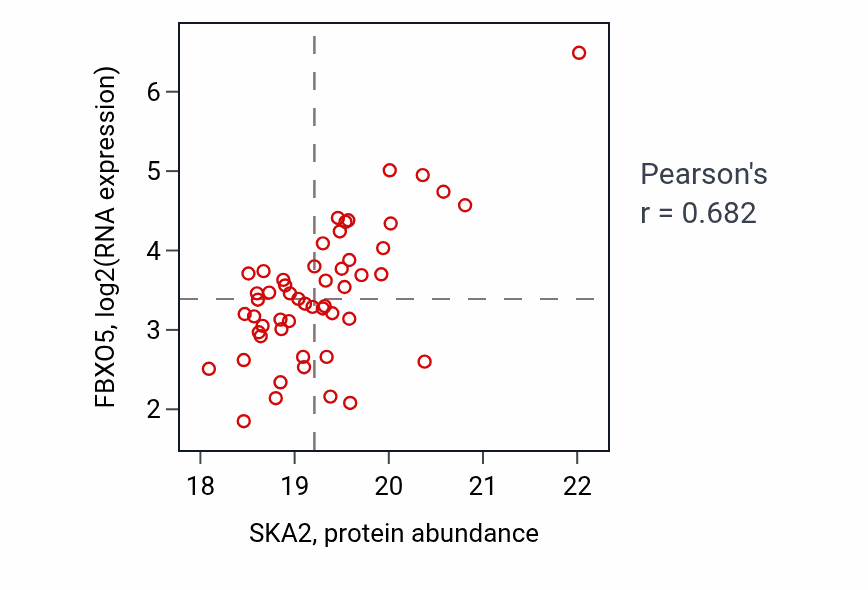 FBXO5, log2(RNA expression)

6
5
4
3
2

18
19
20
21
22

SKA2, protein abundance

Pearson's
r = 0.682